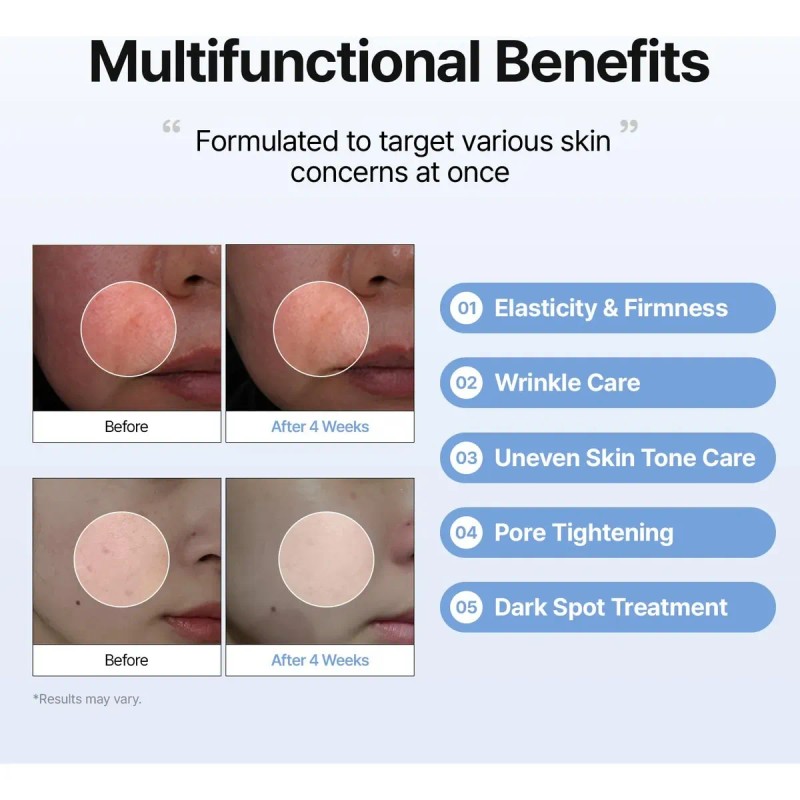 Multifunctional Benefits

" Formulated to target various skin concerns at once "

Before

After 4 Weeks

Before

After 4 Weeks

*Results may vary.

01 Elasticity & Firmness

02 Wrinkle Care

03 Uneven Skin Tone Care

04 Pore Tightening

05 Dark Spot Treatment